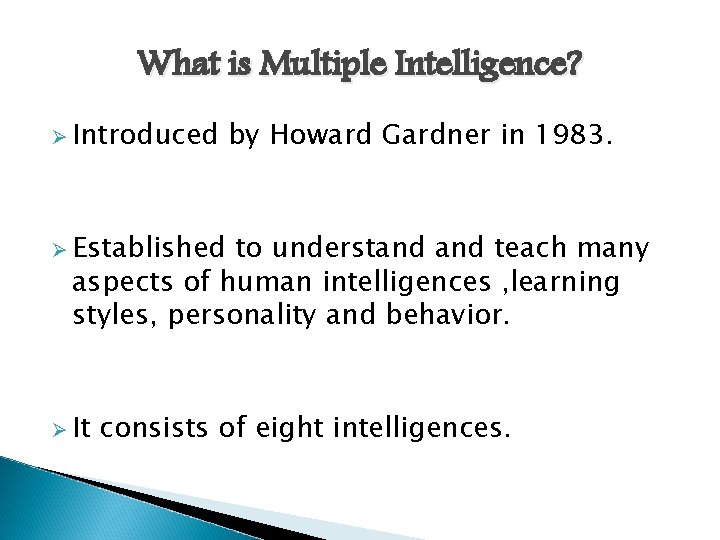 What is Multiple Intelligence?

➢ Introduced by Howard Gardner in 1983.

➢ Established to understand and teach many aspects of human intelligences ,learning styles, personality and behavior.

➢ It consists of eight intelligences.